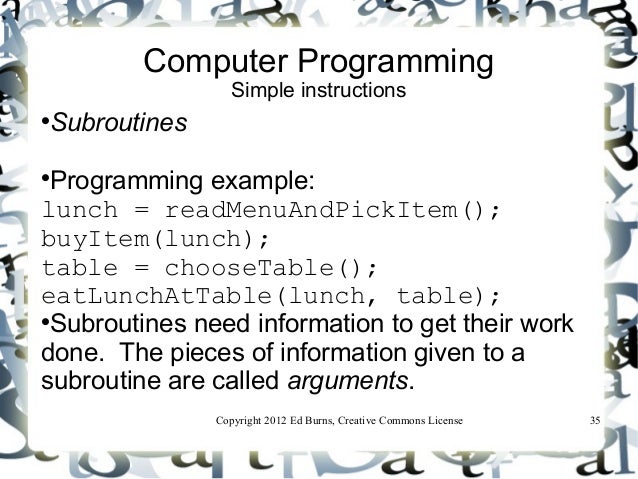 Computer Programming
Simple instructions

•Subroutines

•Programming example:
lunch = readMenuAndPickItem();
buyItem(lunch);
table = chooseTable();
eatLunchAtTable(lunch, table);

•Subroutines need information to get their work done. The pieces of information given to a subroutine are called arguments.

Copyright 2012 Ed Burns, Creative Commons License 35